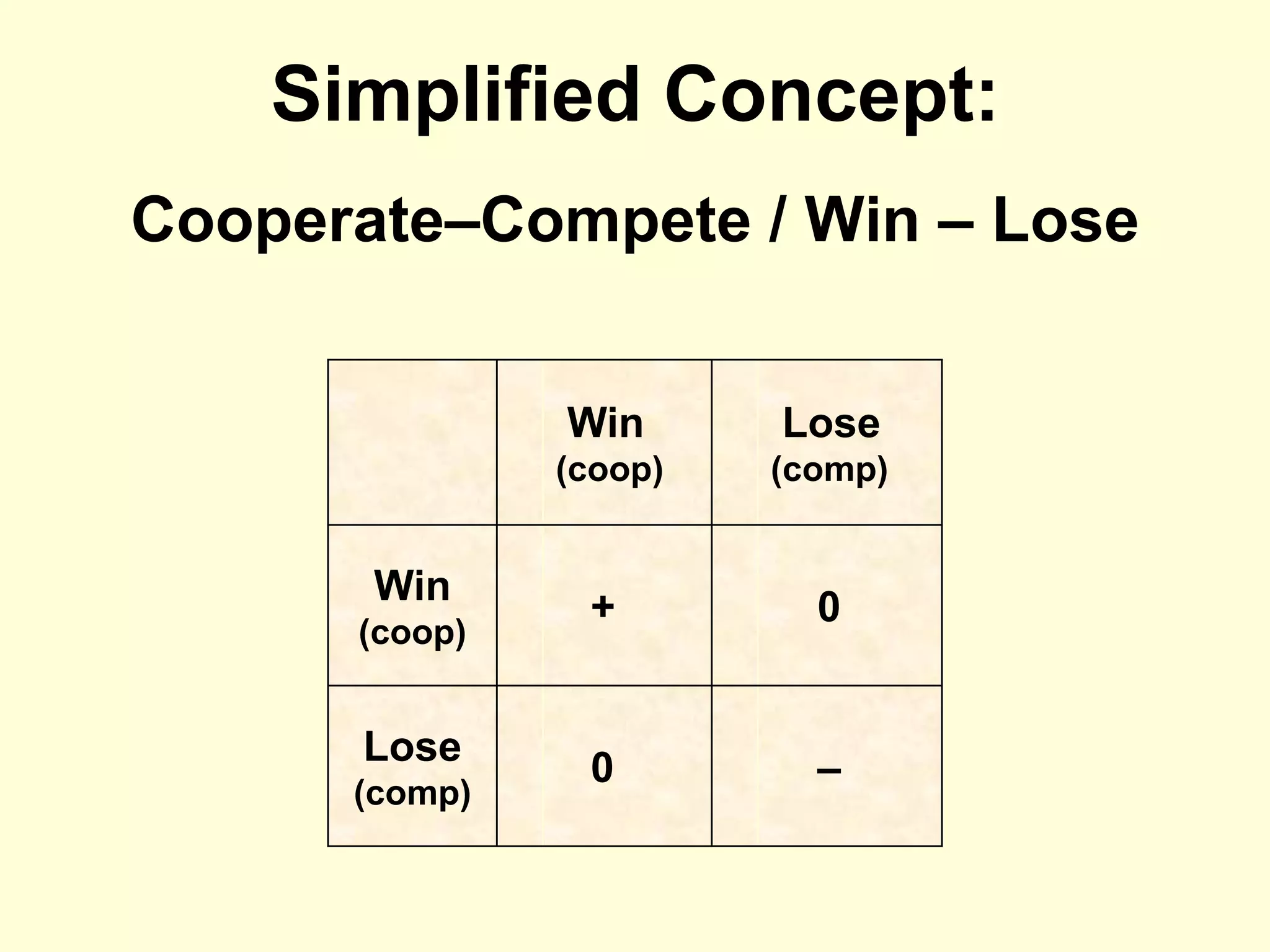 Simplified Concept:

Cooperate–Compete / Win – Lose

| | Win (coop) | Lose (comp) |
|---|---|---|
| Win (coop) | + | 0 |
| Lose (comp) | 0 | – |